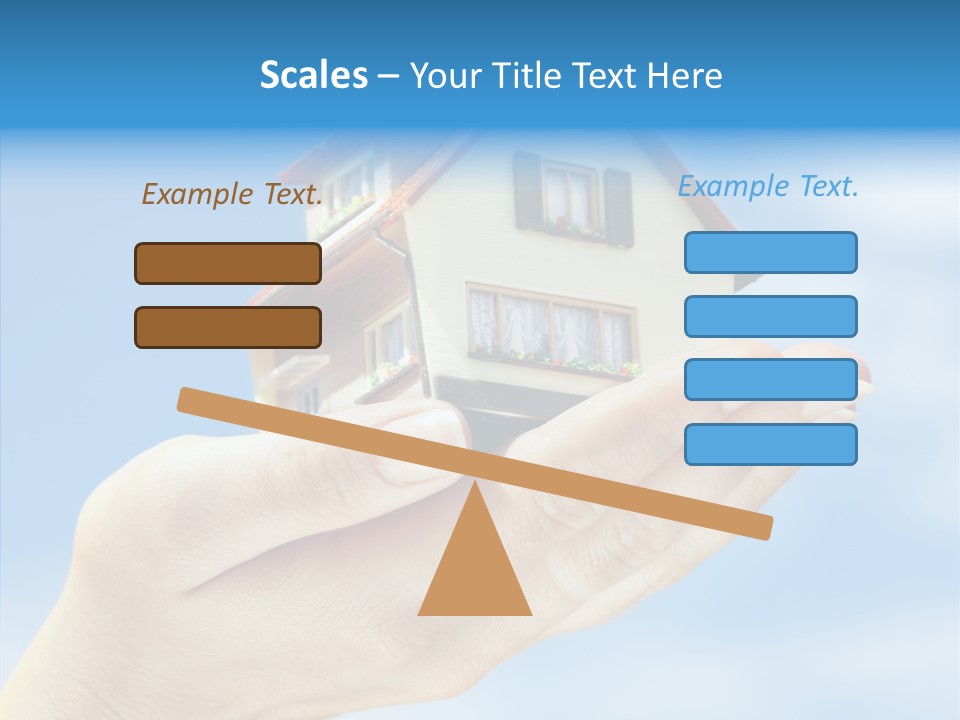 Scales – Your Title Text Here

Example Text.

Example Text.